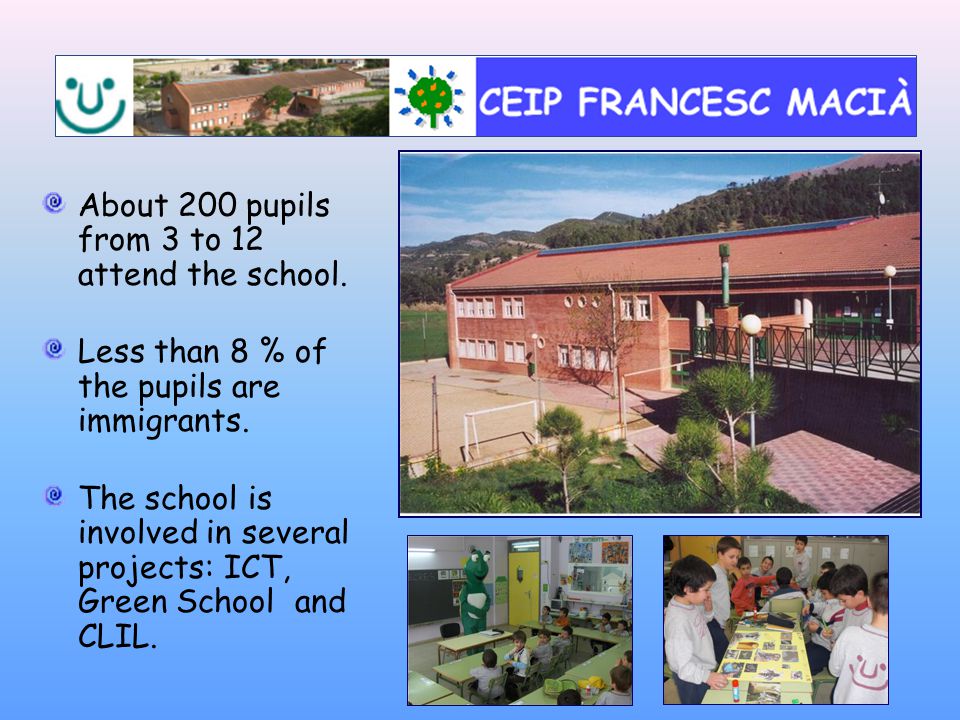 CEIP FRANCESC MACIÀ

About 200 pupils from 3 to 12 attend the school.

Less than 8 % of the pupils are immigrants.

The school is involved in several projects: ICT, Green School and CLIL.